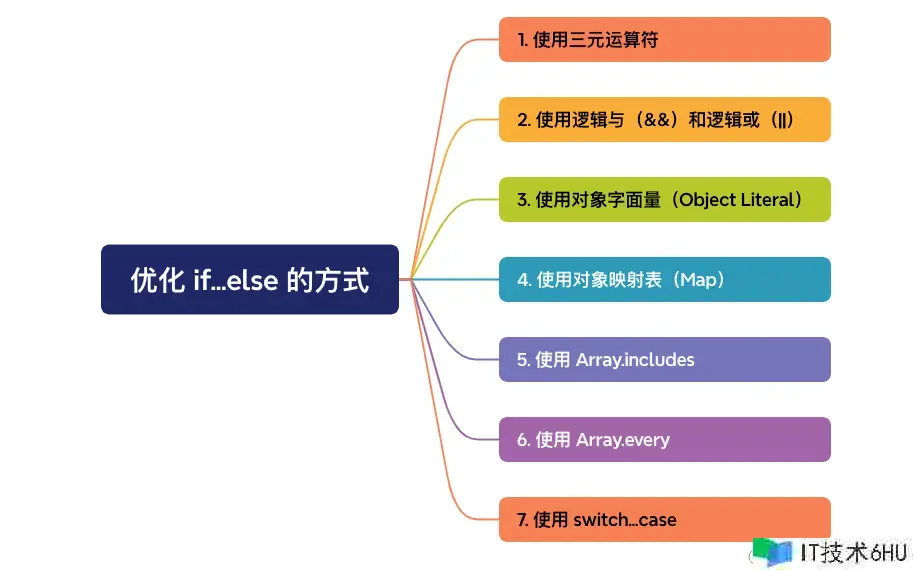 优化 if...else 的方式

1. 使用三元运算符

2. 使用逻辑与（&&）和逻辑或（||）

3. 使用对象字面量（Object Literal）

4. 使用对象映射表（Map）

5. 使用 Array.includes

6. 使用 Array.every

7. 使用 switch...case

IT技术6HU